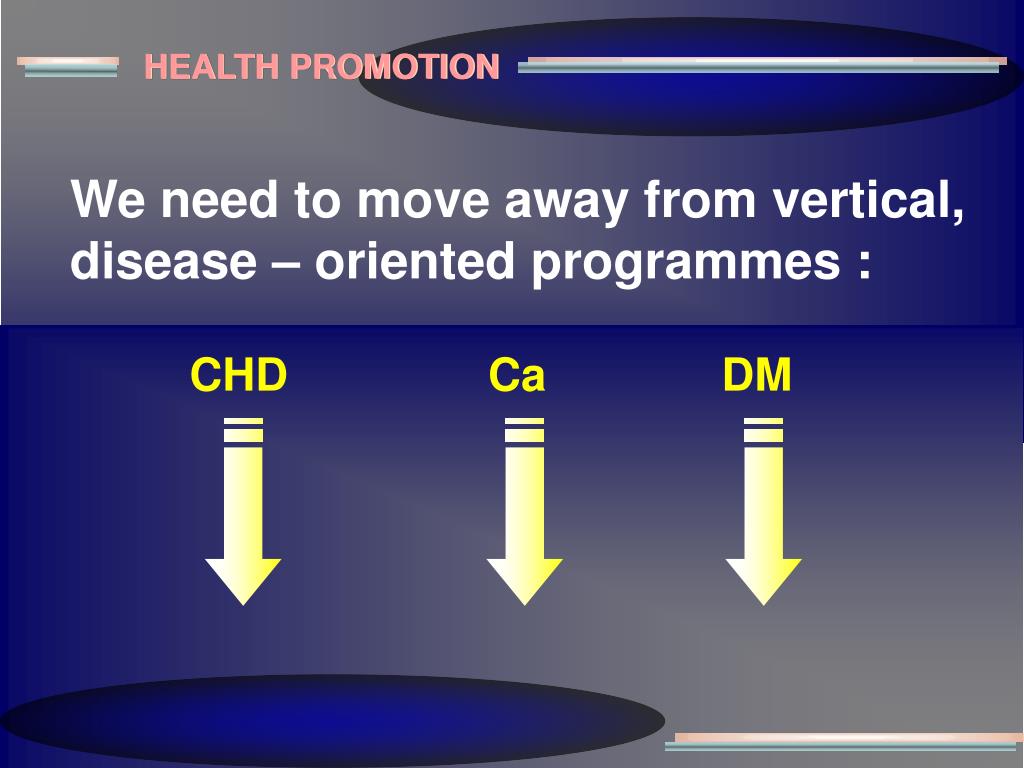 HEALTH PROMOTION

We need to move away from vertical, disease – oriented programmes :

CHD

Ca

DM